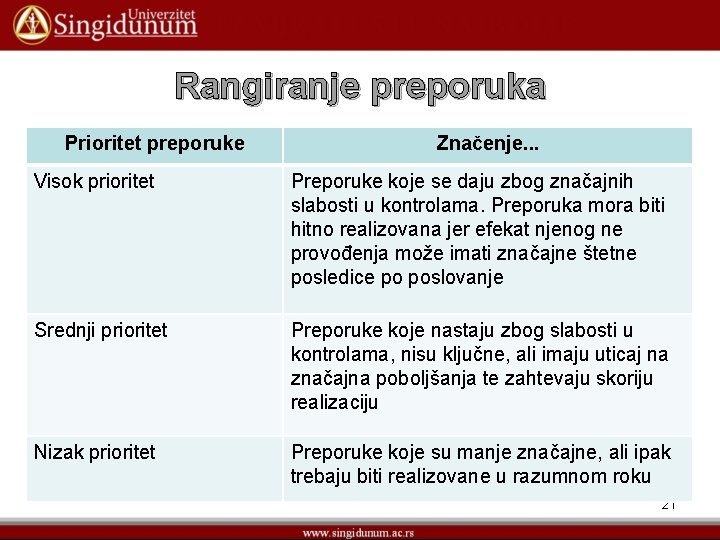 Univerzitet Singidunum

Rangiranje preporuka

| Prioritet preporuke | Značenje... |
|---|---|
| Visok prioritet | Preporuke koje se daju zbog značajnih slabosti u kontrolama. Preporuka mora biti hitno realizovana jer efekat njenog ne provođenja može imati značajne štetne posledice po poslovanje |
| Srednji prioritet | Preporuke koje nastaju zbog slabosti u kontrolama, nisu ključne, ali imaju uticaj na značajna poboljšanja te zahtevaju skoriju realizaciju |
| Nizak prioritet | Preporuke koje su manje značajne, ali ipak trebaju biti realizovane u razumnom roku |

21

www.singidunum.ac.rs